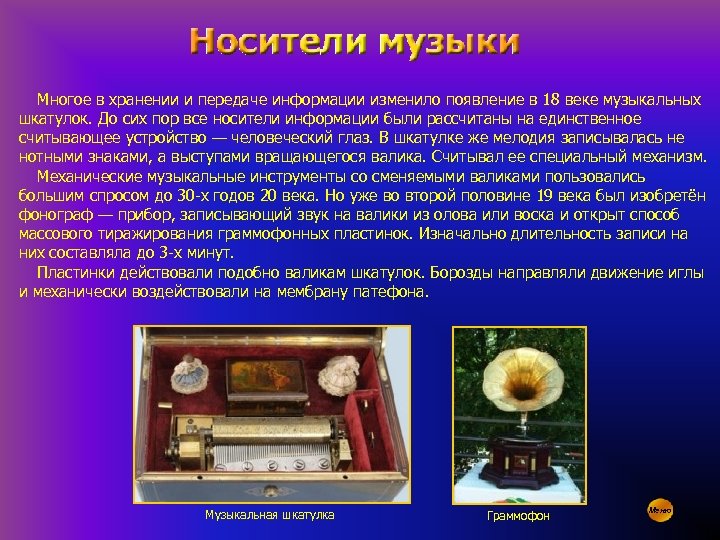 Носители музыки

Многое в хранении и передаче информации изменило появление в 18 веке музыкальных шкатулок. До сих пор все носители информации были рассчитаны на единственное считывающее устройство — человеческий глаз. В шкатулке же мелодия записывалась не нотными знаками, а выступами вращающегося валика. Считывал ее специальный механизм.

Механические музыкальные инструменты со сменяемыми валиками пользовались большим спросом до 30-х годов 20 века. Но уже во второй половине 19 века был изобретён фонограф — прибор, записывающий звук на валики из олова или воска и открыт способ массового тиражирования граммофонных пластинок. Изначально длительность записи на них составляла до 3-х минут.

Пластинки действовали подобно валикам шкатулок. Борозды направляли движение иглы и механически воздействовали на мембрану патефона.

Музыкальная шкатулка

Граммофон

Меню